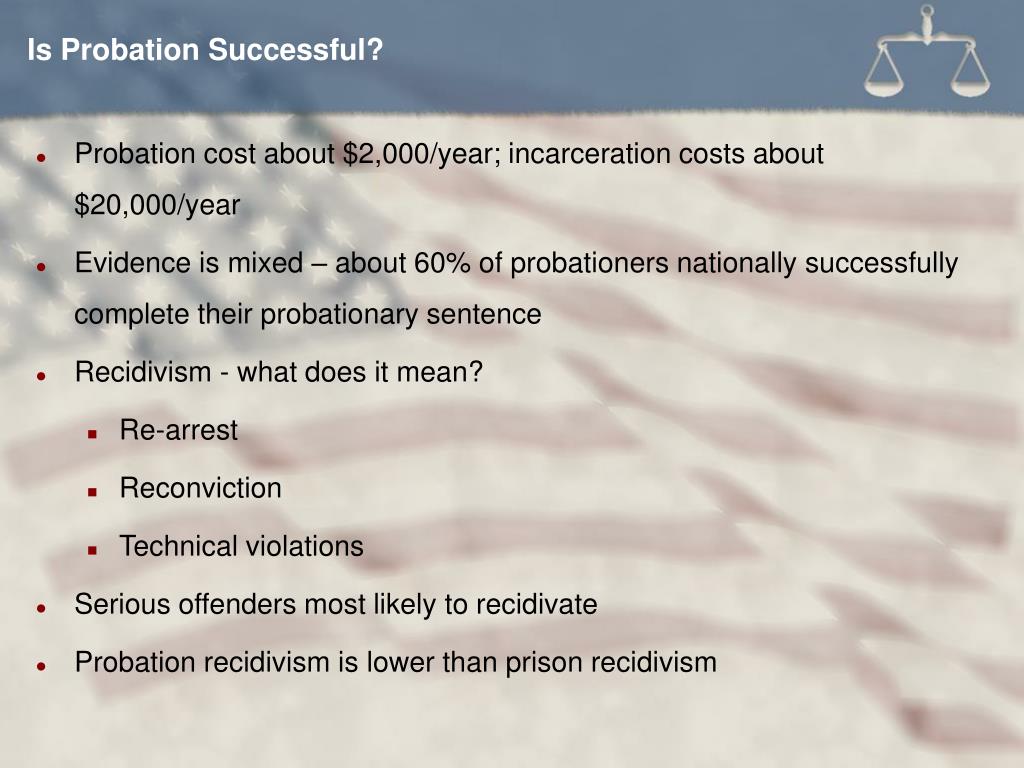 Is Probation Successful?

- Probation cost about \$2,000/year; incarceration costs about \$20,000/year
- Evidence is mixed – about 60% of probationers nationally successfully complete their probationary sentence
- Recidivism - what does it mean?
  - Re-arrest
  - Reconviction
  - Technical violations
- Serious offenders most likely to recidivate
- Probation recidivism is lower than prison recidivism